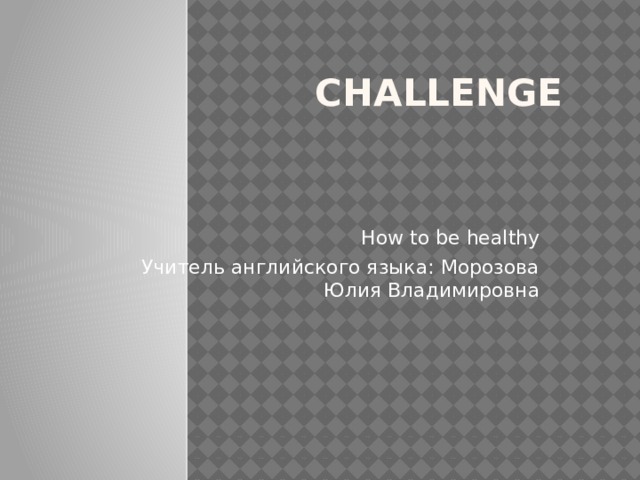 CHALLENGE

How to be healthy

Учитель английского языка: Морозова Юлия Владимировна